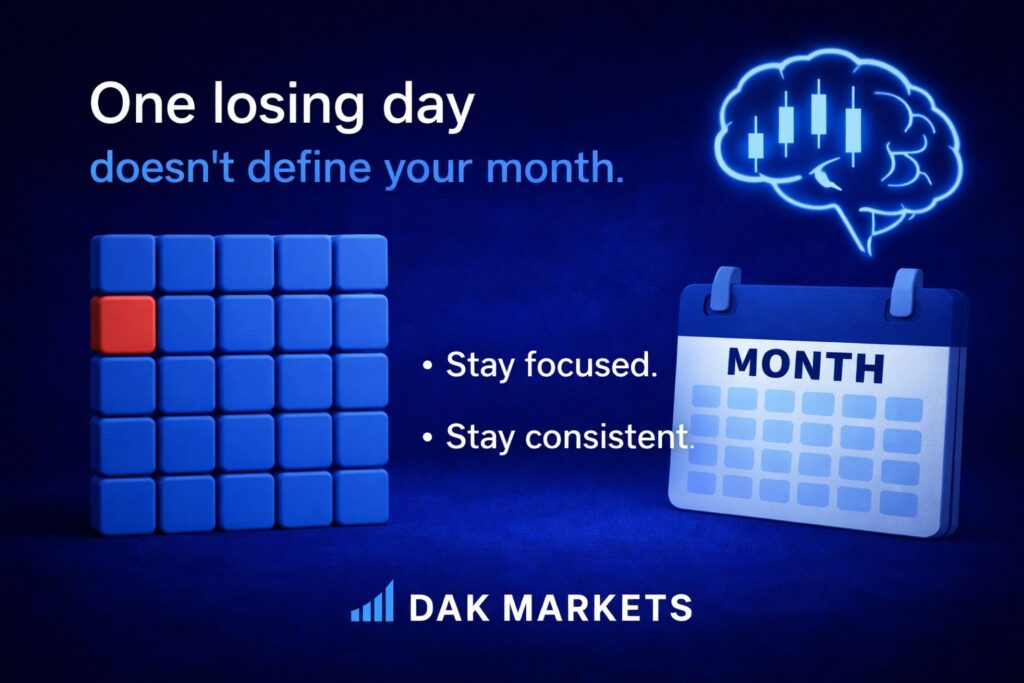 One losing day
doesn't define your month.

• Stay focused.

• Stay consistent.

MONTH

DAK MARKETS